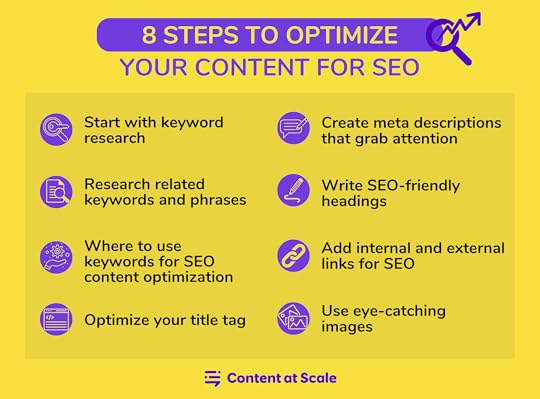 8 STEPS TO OPTIMIZE
YOUR CONTENT FOR SEO

Start with keyword research

Research related keywords and phrases

Where to use keywords for SEO content optimization

Optimize your title tag

Create meta descriptions that grab attention

Write SEO-friendly headings

Add internal and external links for SEO

Use eye-catching images

Content at Scale